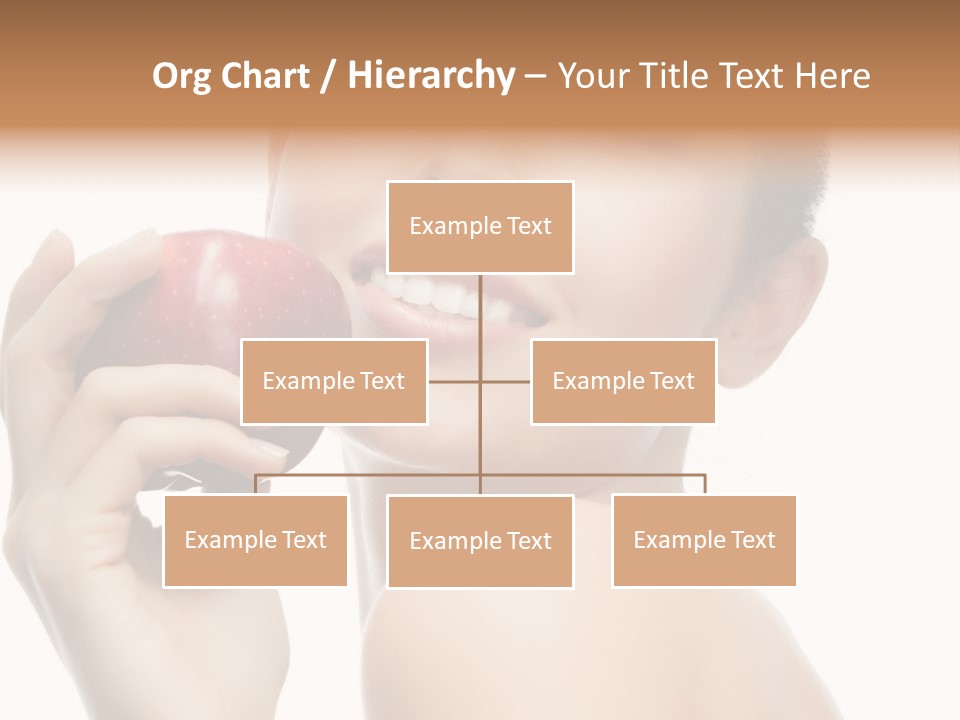 Org Chart / Hierarchy – Your Title Text Here

Example Text

Example Text

Example Text

Example Text

Example Text

Example Text